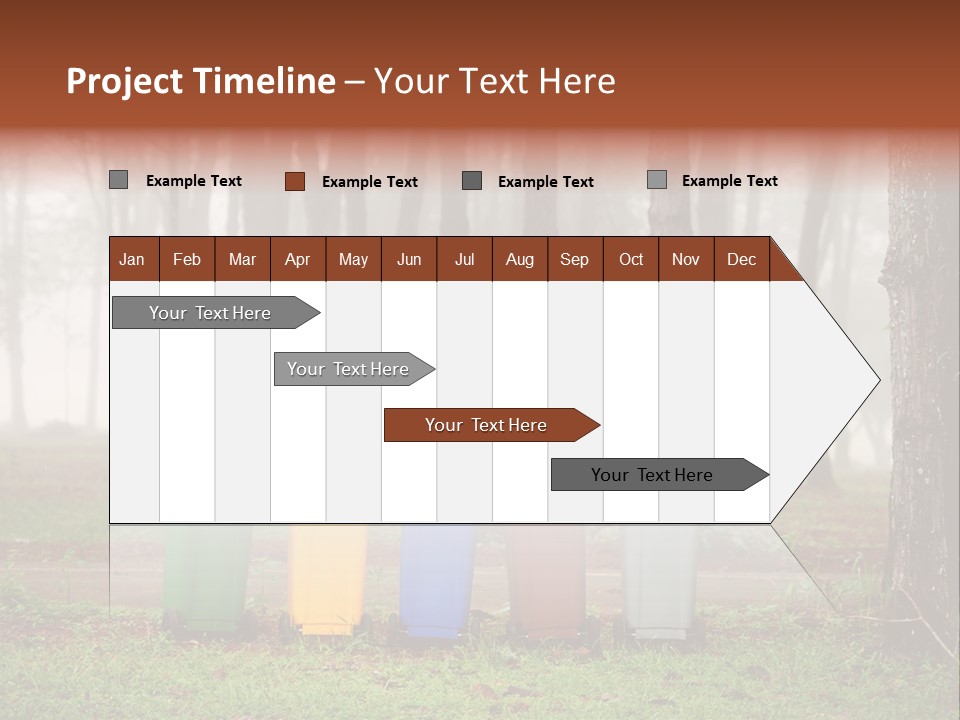 Project Timeline – Your Text Here

Example Text
Example Text
Example Text
Example Text

| Jan | Feb | Mar | Apr | May | Jun | Jul | Aug | Sep | Oct | Nov | Dec |
|---|---|---|---|---|---|---|---|---|---|---|---|

Your Text Here

Your Text Here

Your Text Here

Your Text Here